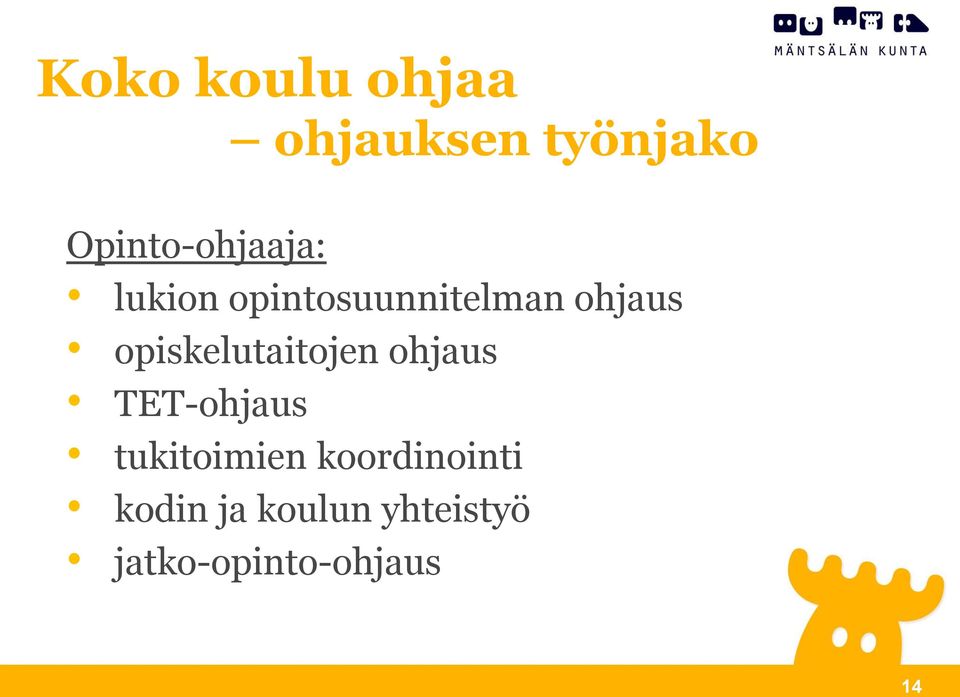 MÄNTSÄLÄN KUNTA

Koko koulu ohjaa
– ohjauksen työnjako

Opinto-ohjaaja:
• lukion opintosuunnitelman ohjaus
• opiskelutaitojen ohjaus
• TET-ohjaus
• tukitoimien koordinointi
• kodin ja koulun yhteistyö
• jatko-opinto-ohjaus

14